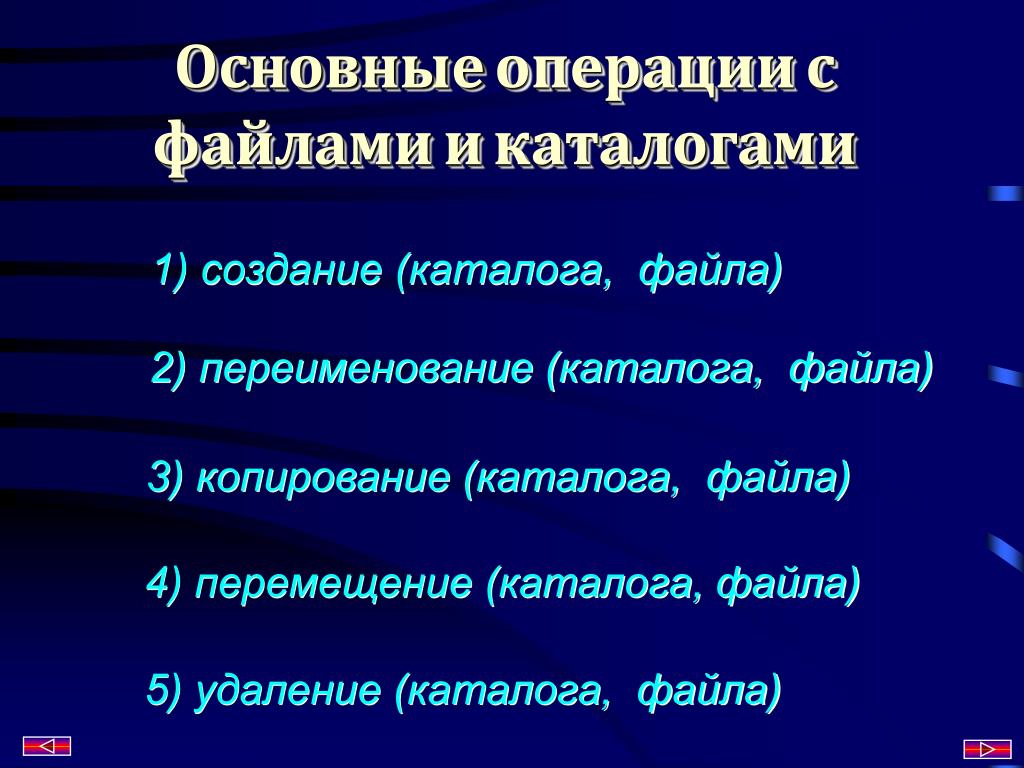 Основные операции с файлами и каталогами

1) создание (каталога, файла)

2) переименование (каталога, файла)

3) копирование (каталога, файла)

4) перемещение (каталога, файла)

5) удаление (каталога, файла)